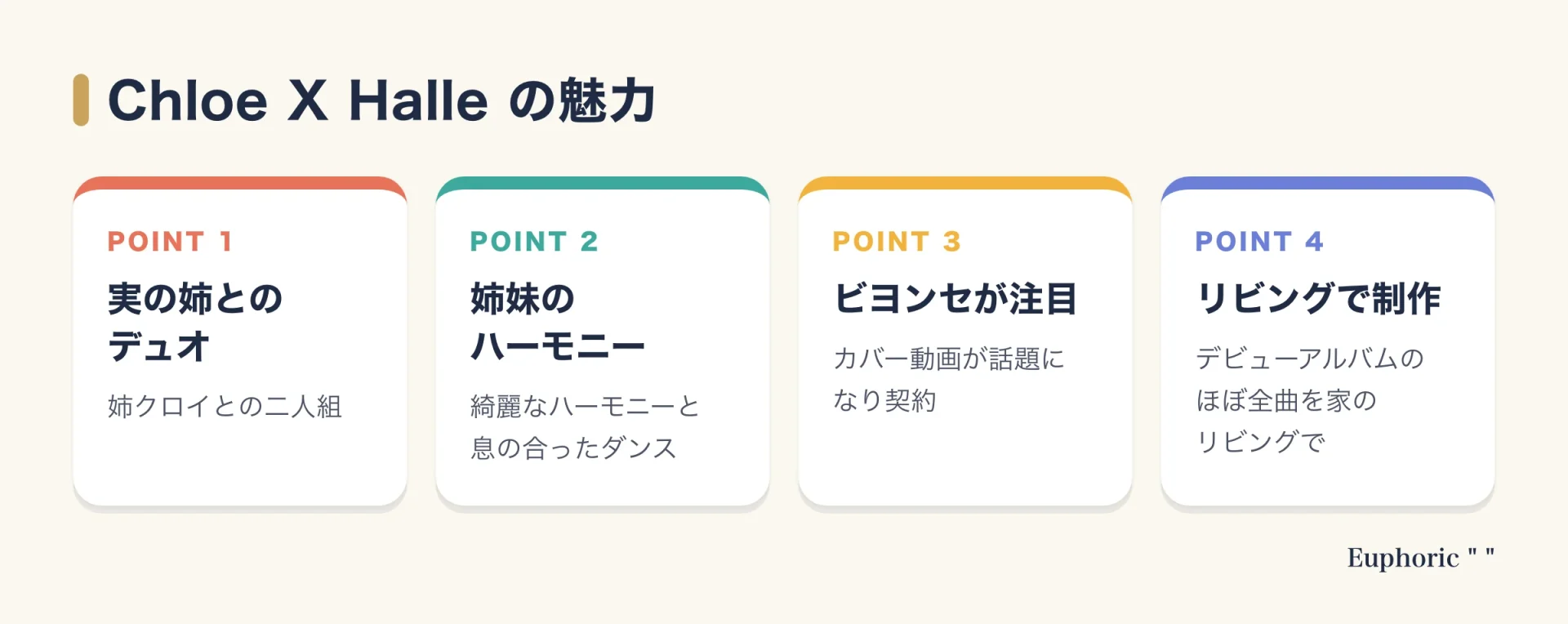 Chloe X Halle の魅力

POINT 1

実の姉との
デュオ

姉クロイとの二人組

POINT 2

姉妹の
ハーモニー

綺麗なハーモニーと息の合ったダンス

POINT 3

ビヨンセが注目

カバー動画が話題になり契約

POINT 4

リビングで制作

デビューアルバムのほぼ全曲を家のリビングで

Euphoric " "